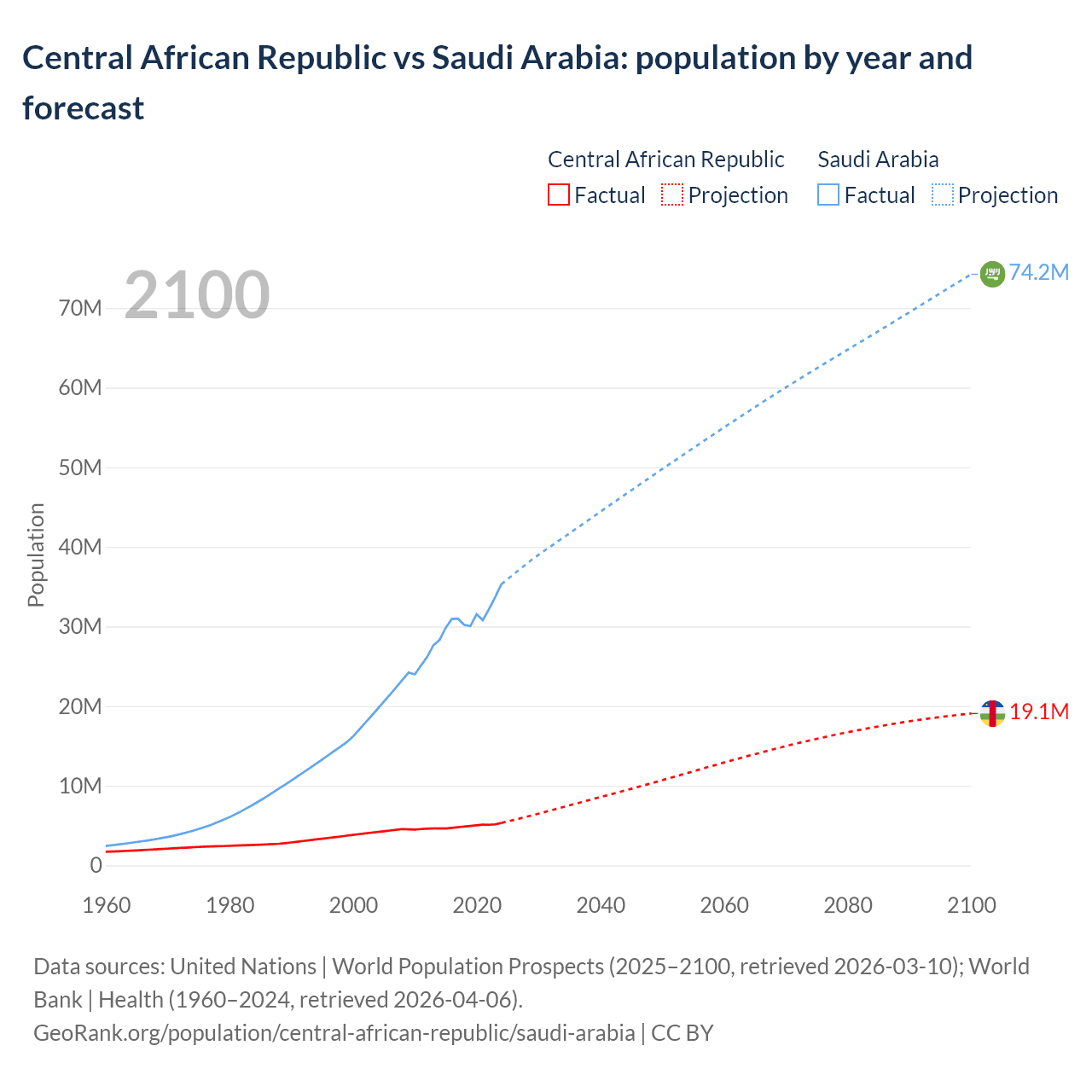 Central African Republic vs Saudi Arabia: population by year and forecast

Central African Republic
Factual
Projection

Saudi Arabia
Factual
Projection

2100

Population

70M
60M
50M
40M
30M
20M
10M
0

74.2M
19.1M

1960
1980
2000
2020
2040
2060
2080
2100

Data sources: United Nations | World Population Prospects (2025–2100, retrieved 2026-03-10); World Bank | Health (1960–2024, retrieved 2026-04-06).
GeoRank.org/population/central-african-republic/saudi-arabia | CC BY